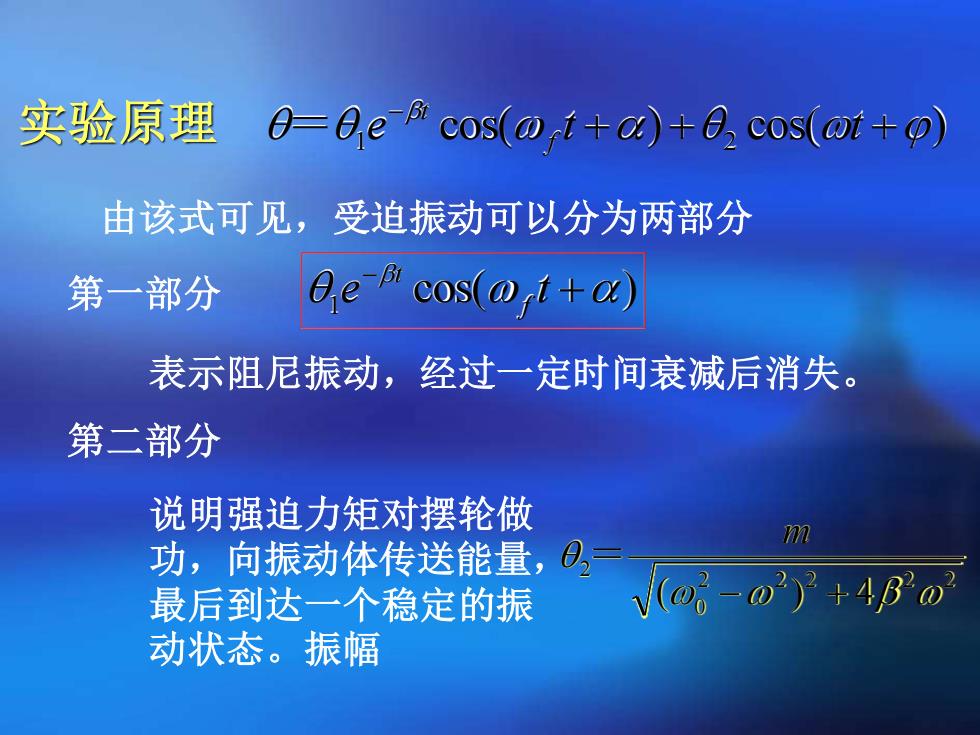 实验原理 $\theta = \theta_1 e^{-\beta t}\cos(\omega_f t+\alpha)+\theta_2\cos(\omega t+\varphi)$

由该式可见，受迫振动可以分为两部分

第一部分 $\theta_1 e^{-\beta t}\cos(\omega_f t+\alpha)$

表示阻尼振动，经过一定时间衰减后消失。

第二部分

说明强迫力矩对摆轮做功，向振动体传送能量，最后到达一个稳定的振动状态。振幅 $\theta_2 = \frac{m}{\sqrt{(\omega_0^2-\omega^2)^2+4\beta^2\omega^2}}$